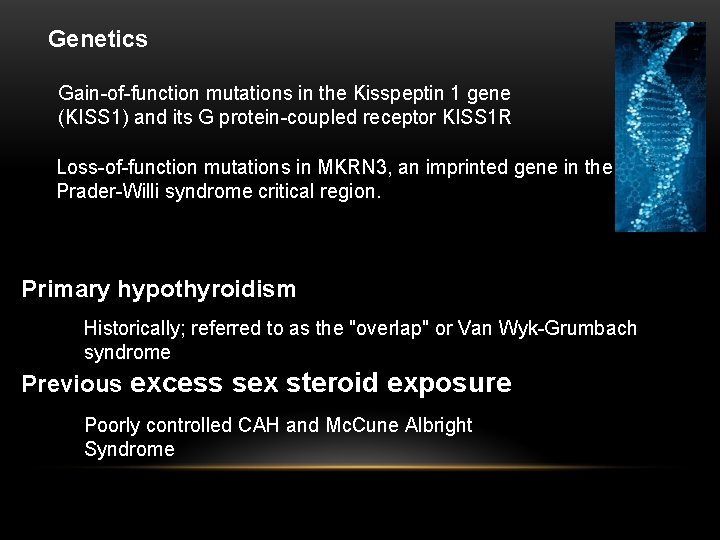 Genetics

Gain-of-function mutations in the Kisspeptin 1 gene (KISS1) and its G protein-coupled receptor KISS1R

Loss-of-function mutations in MKRN3, an imprinted gene in the Prader-Willi syndrome critical region.

Primary hypothyroidism

Historically; referred to as the "overlap" or Van Wyk-Grumbach syndrome

Previous excess sex steroid exposure

Poorly controlled CAH and McCune Albright Syndrome